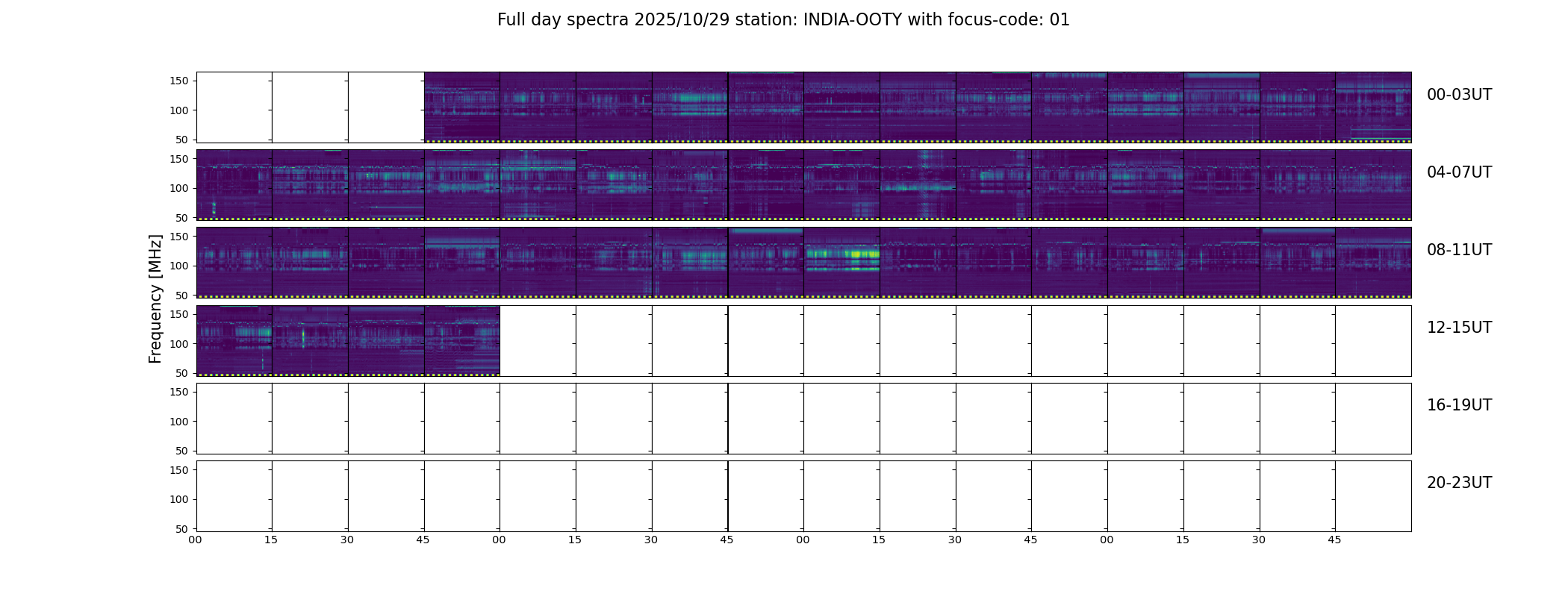 Full day spectra 2025/10/29 station: INDIA-OOTY with focus-code: 01

Frequency [MHz]

150
100
50
00-03UT

150
100
50
04-07UT

150
100
50
08-11UT

150
100
50
12-15UT

150
100
50
16-19UT

150
100
50
20-23UT

00 15 30 45 00 15 30 45 00 15 30 45 00 15 30 45